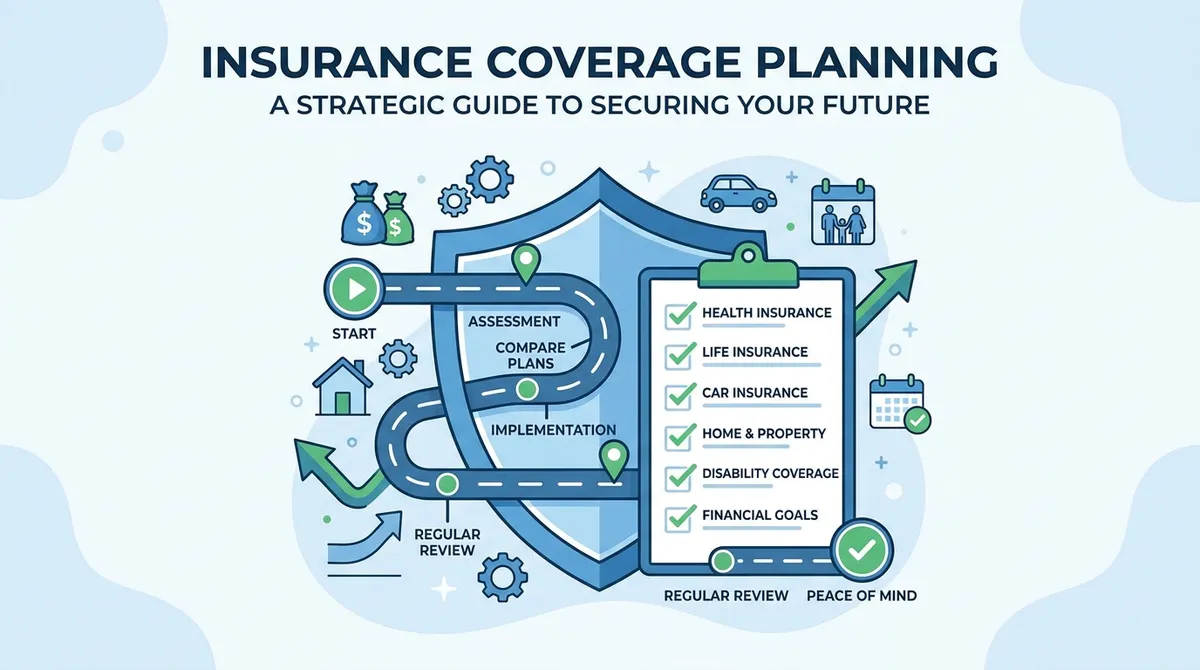 INSURANCE COVERAGE PLANNING
A STRATEGIC GUIDE TO SECURING YOUR FUTURE

$ $

START

ASSESSMENT

COMPARE PLANS

IMPLEMENTATION

REGULAR REVIEW

HEALTH INSURANCE
LIFE INSURANCE
CAR INSURANCE
HOME & PROPERTY
DISABILITY COVERAGE
FINANCIAL GOALS

REGULAR REVIEW
PEACE OF MIND